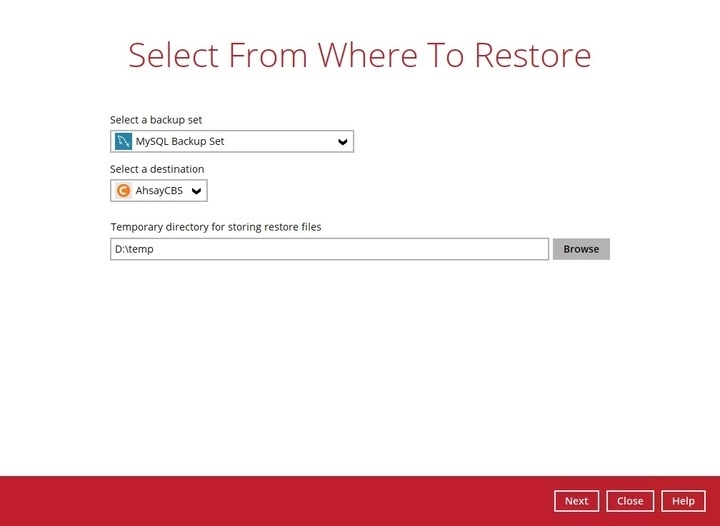 Select From Where To Restore

Select a backup set

MySQL Backup Set

Select a destination

AhsayCBS

Temporary directory for storing restore files

D:\temp

Browse

Next Close Help